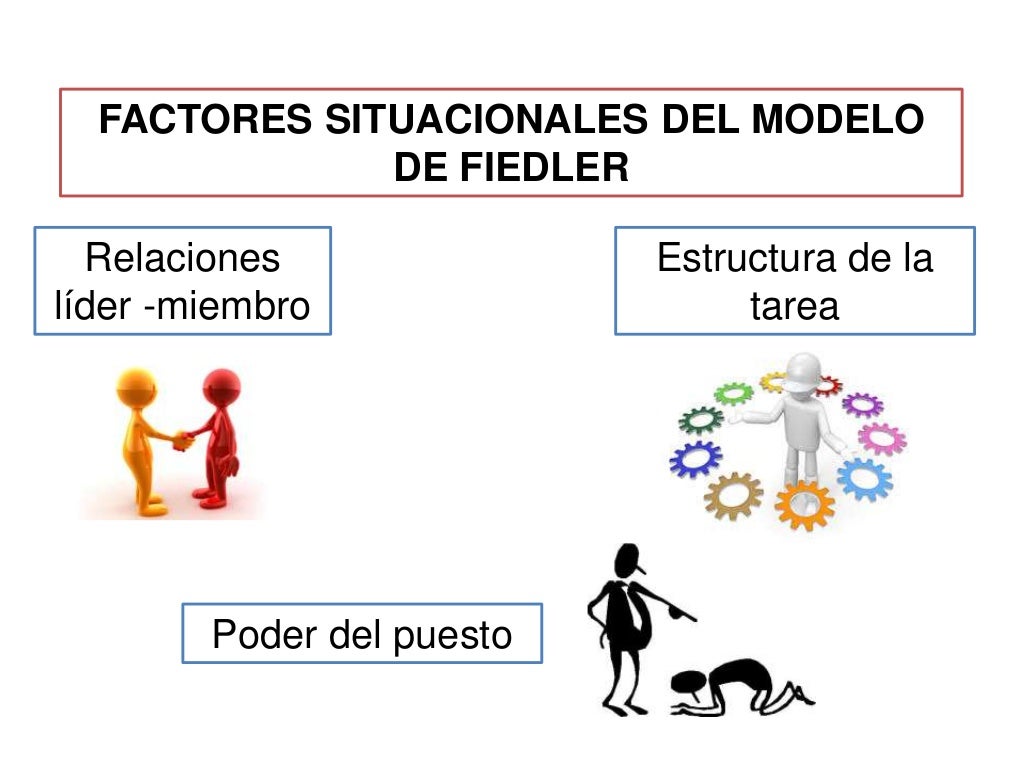 FACTORES SITUACIONALES DEL MODELO DE FIEDLER

Relaciones líder -miembro

Estructura de la tarea

Poder del puesto